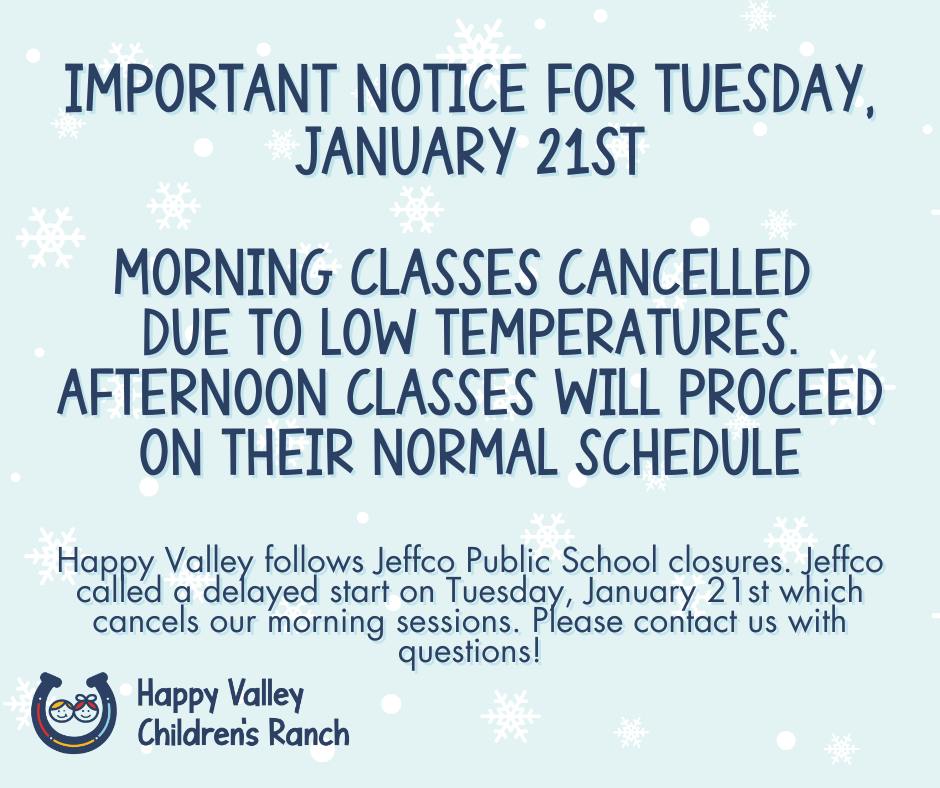 IMPORTANT NOTICE FOR TUESDAY, JANUARY 21ST

MORNING CLASSES CANCELLED DUE TO LOW TEMPERATURES. AFTERNOON CLASSES WILL PROCEED ON THEIR NORMAL SCHEDULE

Happy Valley follows Jeffco Public School closures. Jeffco called a delayed start on Tuesday, January 21st which cancels our morning sessions. Please contact us with questions!

Happy Valley Children's Ranch